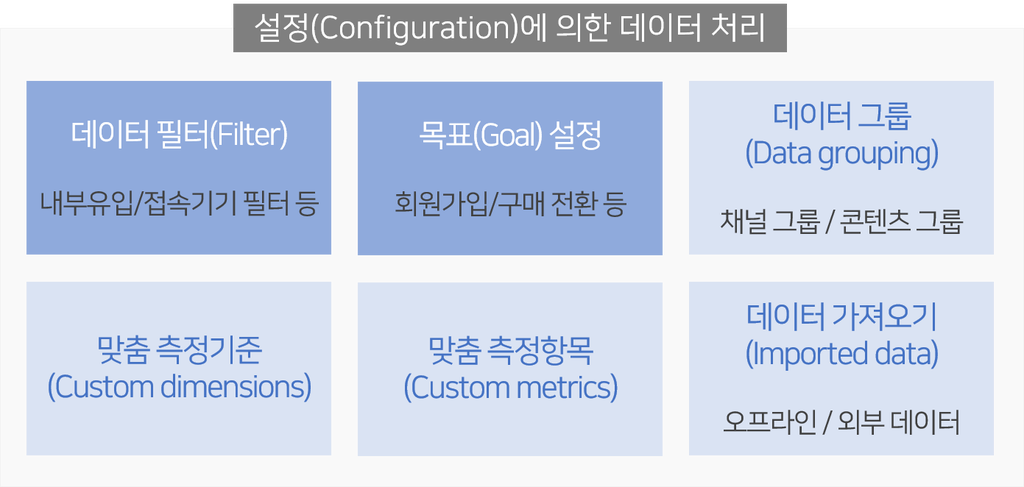 설정(Configuration)에 의한 데이터 처리

데이터 필터(Filter)

내부유입/접속기기 필터 등

목표(Goal) 설정

회원가입/구매 전환 등

데이터 그룹
(Data grouping)

채널 그룹 / 콘텐츠 그룹

맞춤 측정기준
(Custom dimensions)

맞춤 측정항목
(Custom metrics)

데이터 가져오기
(Imported data)

오프라인 / 외부 데이터